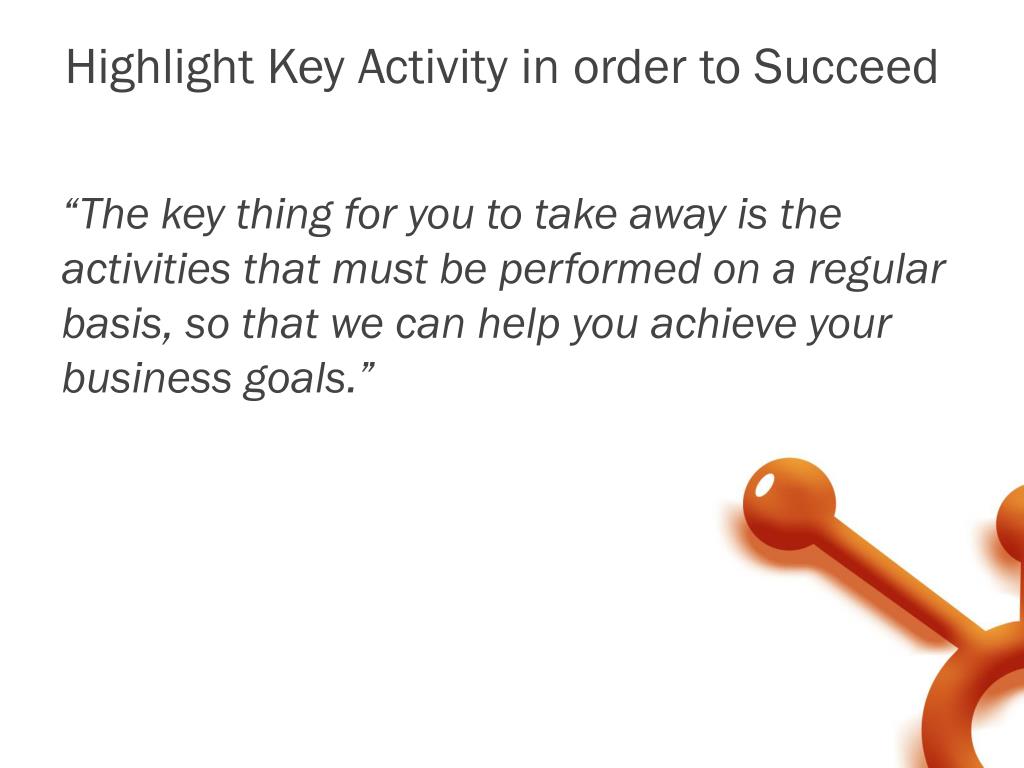 Highlight Key Activity in order to Succeed

“The key thing for you to take away is the activities that must be performed on a regular basis, so that we can help you achieve your business goals.”